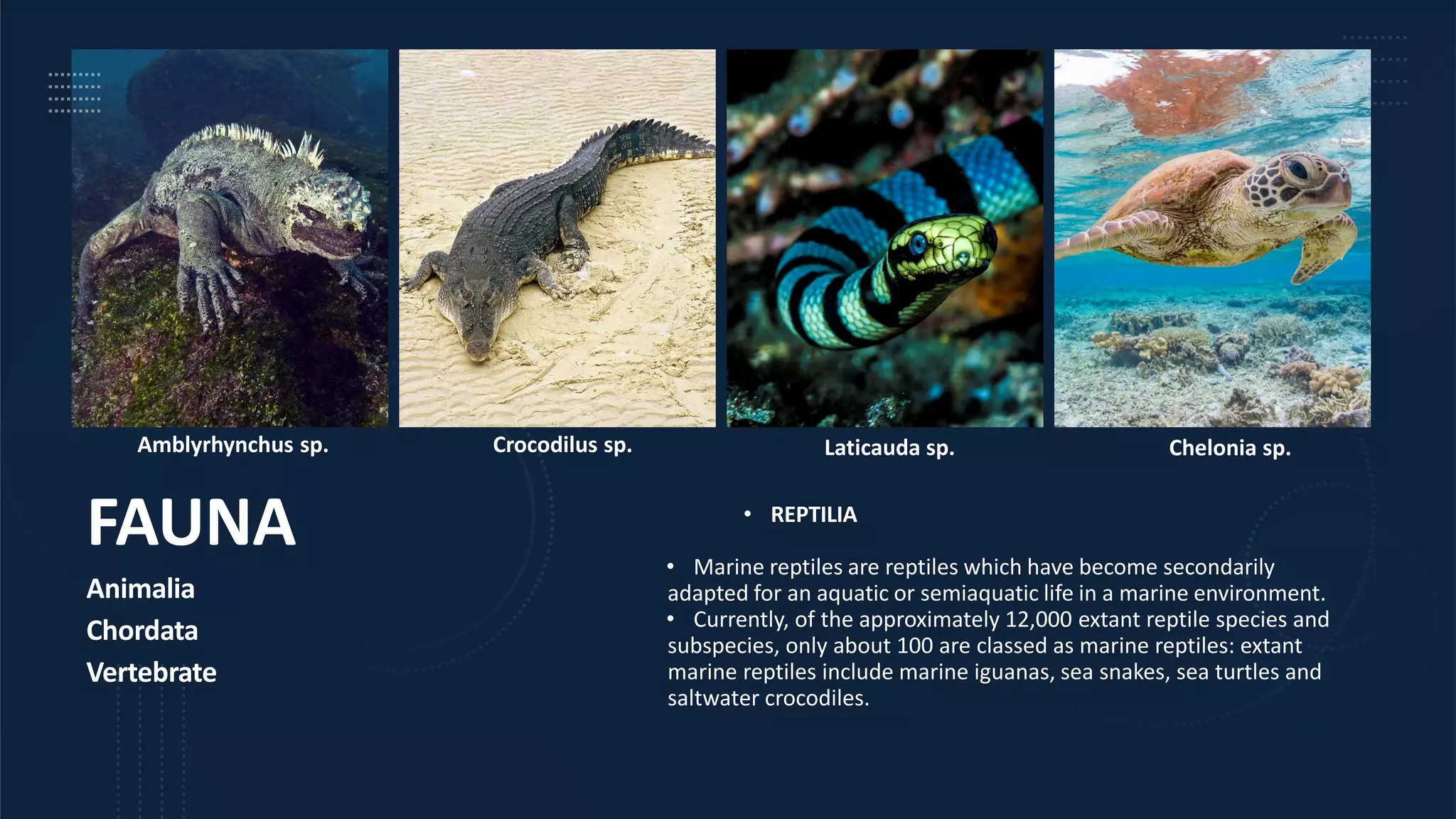 Amblyrhynchus sp.

Crocodilus sp.

Laticauda sp.

Chelonia sp.

FAUNA

Animalia

Chordata

Vertebrate

• REPTILIA

• Marine reptiles are reptiles which have become secondarily adapted for an aquatic or semiaquatic life in a marine environment.
• Currently, of the approximately 12,000 extant reptile species and subspecies, only about 100 are classed as marine reptiles: extant marine reptiles include marine iguanas, sea snakes, sea turtles and saltwater crocodiles.